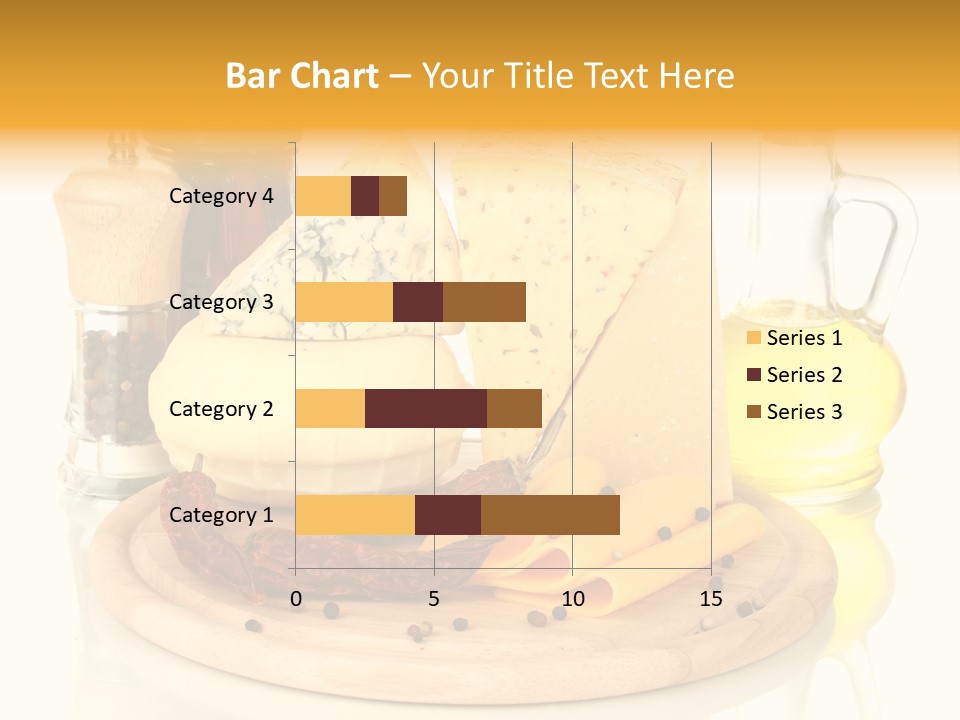 Bar Chart – Your Title Text Here

Category 4
Category 3
Category 2
Category 1

0
5
10
15

Series 1
Series 2
Series 3